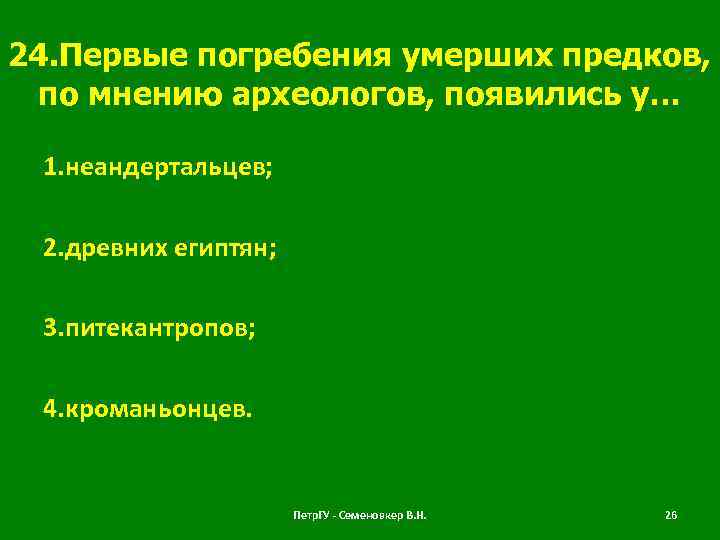 24.Первые погребения умерших предков, по мнению археологов, появились у…

1.неандертальцев;

2.древних египтян;

3.питекантропов;

4.кроманьонцев.

ПетрГУ - Семеновкер В.Н.

26